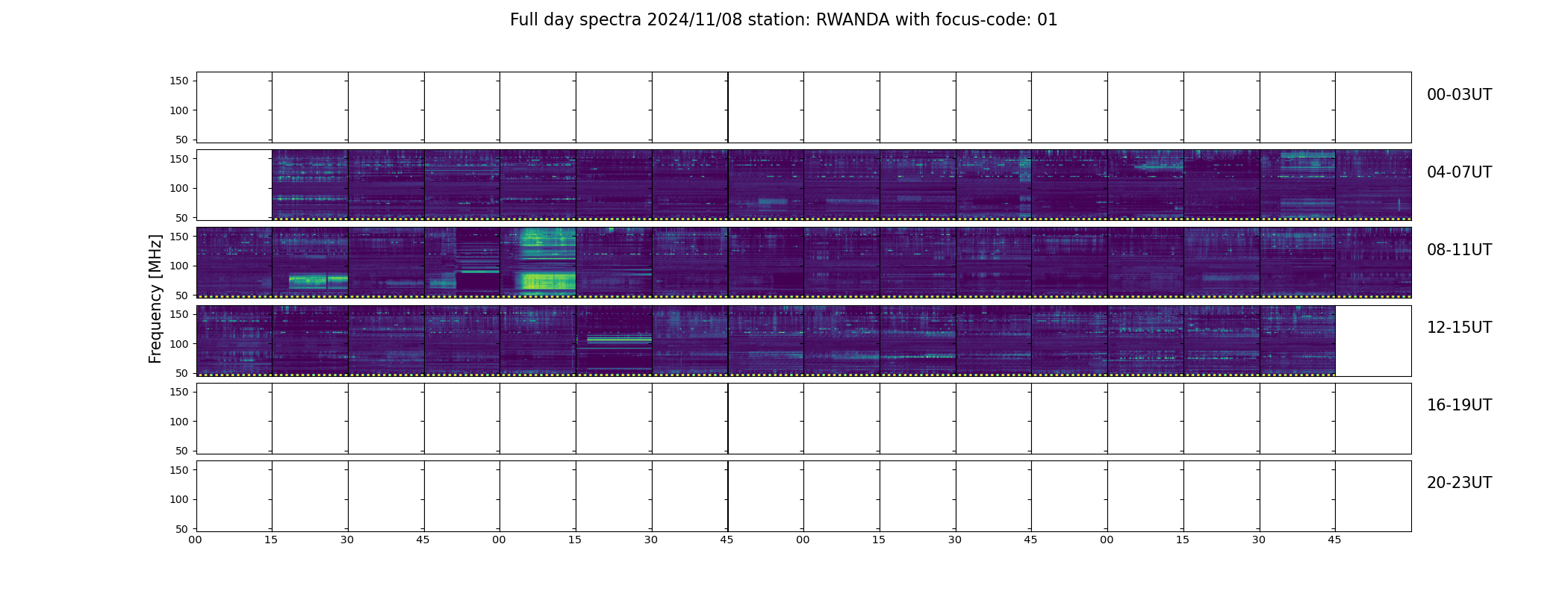 Full day spectra 2024/11/08 station: RWANDA with focus-code: 01

Frequency [MHz]

150
100
50

00-03UT

150
100
50

04-07UT

150
100
50

08-11UT

150
100
50

12-15UT

150
100
50

16-19UT

150
100
50

20-23UT

00 15 30 45 00 15 30 45 00 15 30 45 00 15 30 45